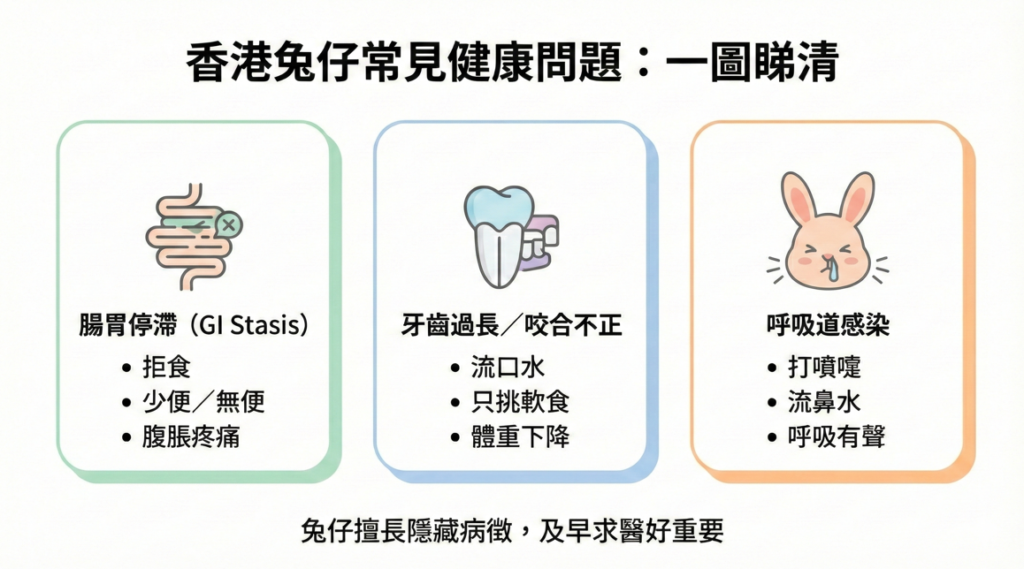 香港兔仔常見健康問題：一圖睇清

腸胃停滯（GI Stasis）
• 拒食
• 少便／無便
• 腹脹疼痛

牙齒過長／咬合不正
• 流口水
• 只挑軟食
• 體重下降

呼吸道感染
• 打噴嚏
• 流鼻水
• 呼吸有聲

兔仔擅長隱藏病徵，及早求醫好重要